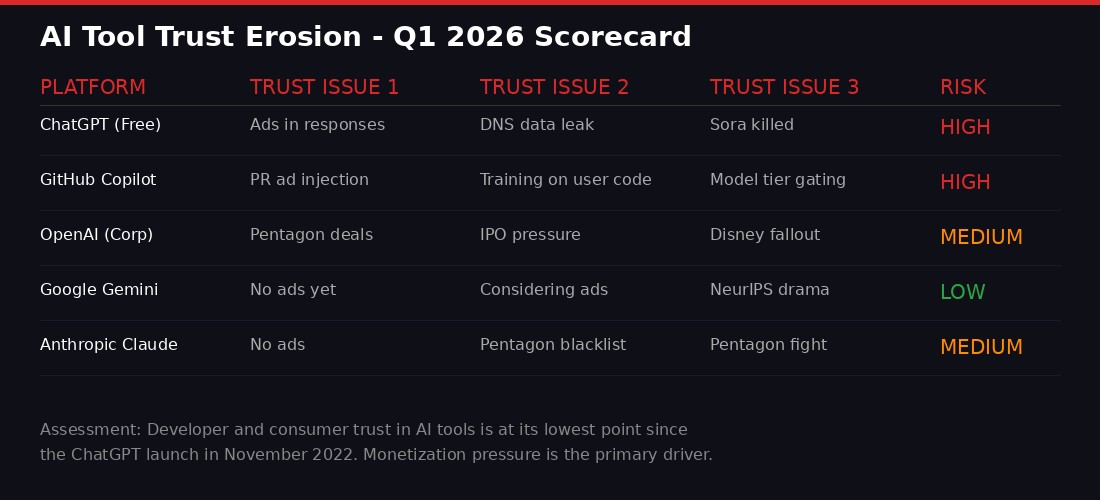 AI Tool Trust Erosion - Q1 2026 Scorecard

| PLATFORM | TRUST ISSUE 1 | TRUST ISSUE 2 | TRUST ISSUE 3 | RISK |
|---|---|---|---|---|
| ChatGPT (Free) | Ads in responses | DNS data leak | Sora killed | HIGH |
| GitHub Copilot | PR ad injection | Training on user code | Model tier gating | HIGH |
| OpenAI (Corp) | Pentagon deals | IPO pressure | Disney fallout | MEDIUM |
| Google Gemini | No ads yet | Considering ads | NeurIPS drama | LOW |
| Anthropic Claude | No ads | Pentagon blacklist | Pentagon fight | MEDIUM |

Assessment: Developer and consumer trust in AI tools is at its lowest point since the ChatGPT launch in November 2022. Monetization pressure is the primary driver.